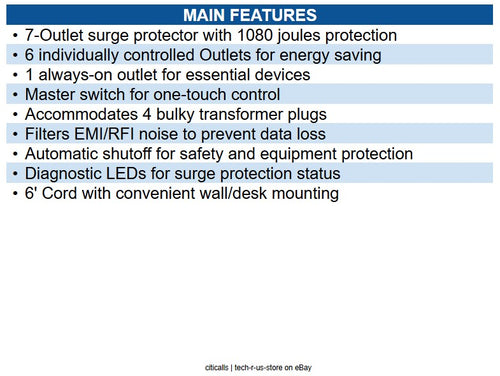 MAIN FEATURES

• 7-Outlet surge protector with 1080 joules protection
• 6 individually controlled Outlets for energy saving
• 1 always-on outlet for essential devices
• Master switch for one-touch control
• Accommodates 4 bulky transformer plugs
• Filters EMI/RFI noise to prevent data loss
• Automatic shutoff for safety and equipment protection
• Diagnostic LEDs for surge protection status
• 6' Cord with convenient wall/desk mounting

citicalls | tech-r-us-store on eBay